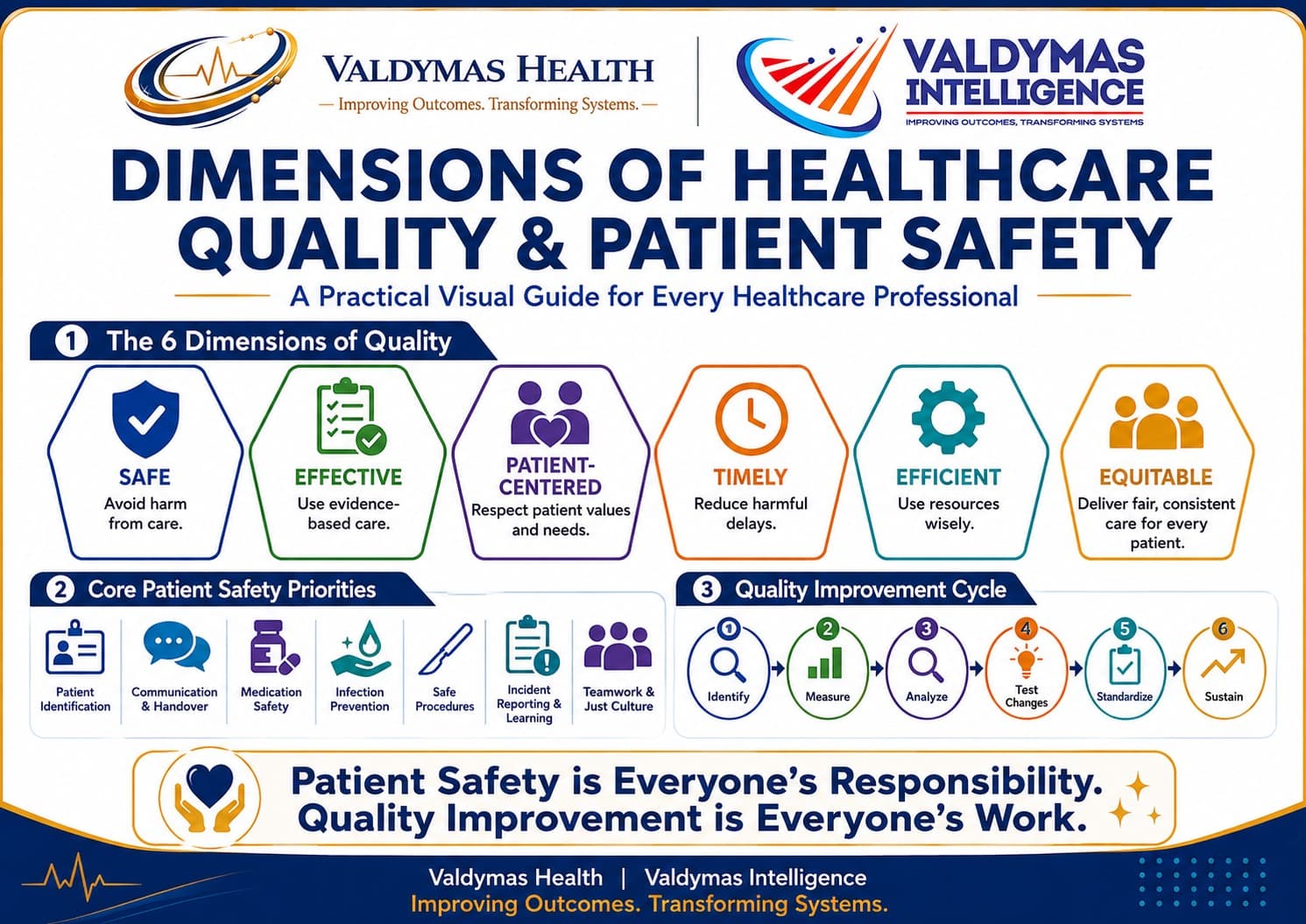 VALDYMAS HEALTH
— Improving Outcomes. Transforming Systems. —

VALDYMAS INTELLIGENCE
IMPROVING OUTCOMES, TRANSFORMING SYSTEMS

DIMENSIONS OF HEALTHCARE QUALITY & PATIENT SAFETY

A Practical Visual Guide for Every Healthcare Professional

1 The 6 Dimensions of Quality

SAFE
Avoid harm from care.

EFFECTIVE
Use evidence-based care.

PATIENT-CENTERED
Respect patient values and needs.

TIMELY
Reduce harmful delays.

EFFICIENT
Use resources wisely.

EQUITABLE
Deliver fair, consistent care for every patient.

2 Core Patient Safety Priorities

Patient Identification
Communication & Handover
Medication Safety
Infection Prevention
Safe Procedures
Incident Reporting & Learning
Teamwork & Just Culture

3 Quality Improvement Cycle

1 Identify
2 Measure
3 Analyze
4 Test Changes
5 Standardize
6 Sustain

Patient Safety is Everyone's Responsibility.
Quality Improvement is Everyone's Work.

Valdymas Health | Valdymas Intelligence
Improving Outcomes. Transforming Systems.